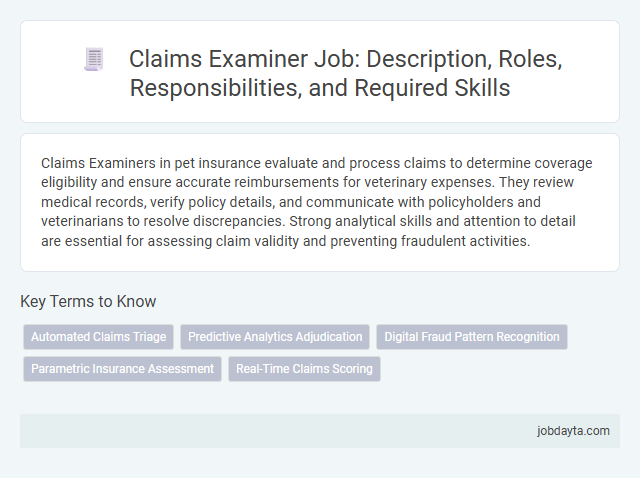 Claims Examiner Job: Description, Roles, Responsibilities, and Required Skills

Claims Examiners in pet insurance evaluate and process claims to determine coverage eligibility and ensure accurate reimbursements for veterinary expenses. They review medical records, verify policy details, and communicate with policyholders and veterinarians to resolve discrepancies. Strong analytical skills and attention to detail are essential for assessing claim validity and preventing fraudulent activities.

Key Terms to Know

Automated Claims Triage

Predictive Analytics Adjudication

Digital Fraud Pattern Recognition

Parametric Insurance Assessment

Real-Time Claims Scoring

jobdayta.com